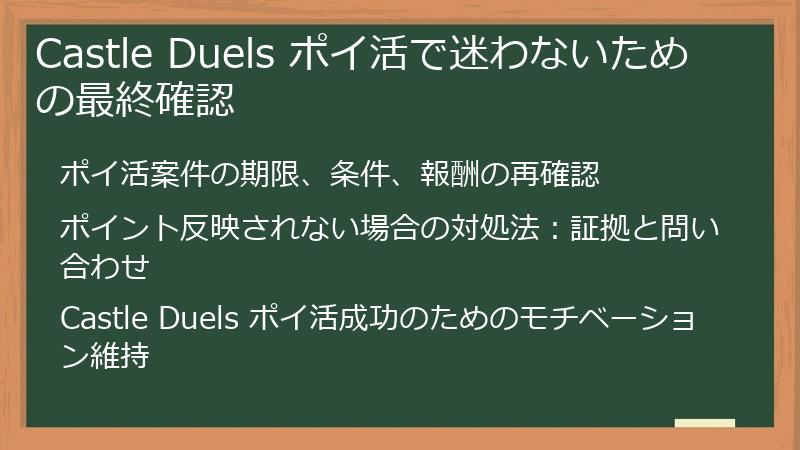 Castle Duels ポイ活で迷わないための最終確認

ポイ活案件の期限、条件、報酬の再確認

ポイント反映されない場合の対処法：証拠と問い合わせ

Castle Duels ポイ活成功のためのモチベーション維持